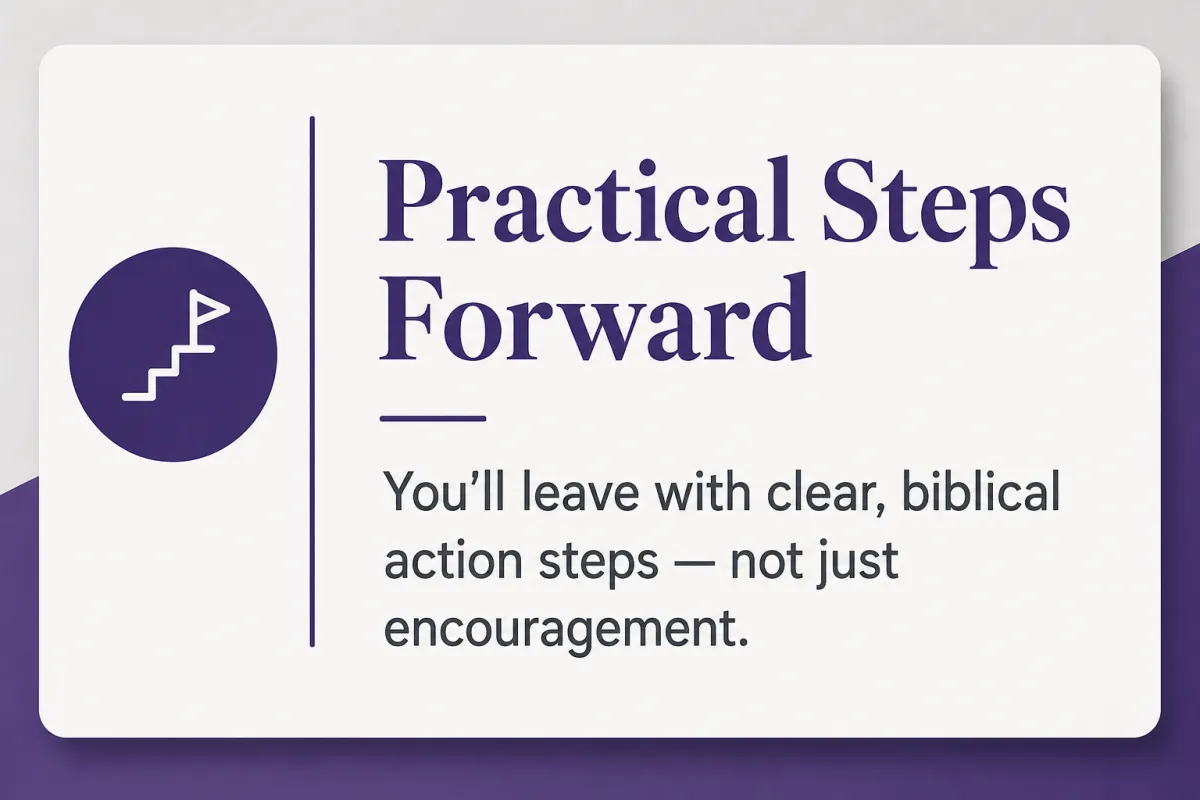 Practical Steps Forward

You’ll leave with clear, biblical action steps — not just encouragement.